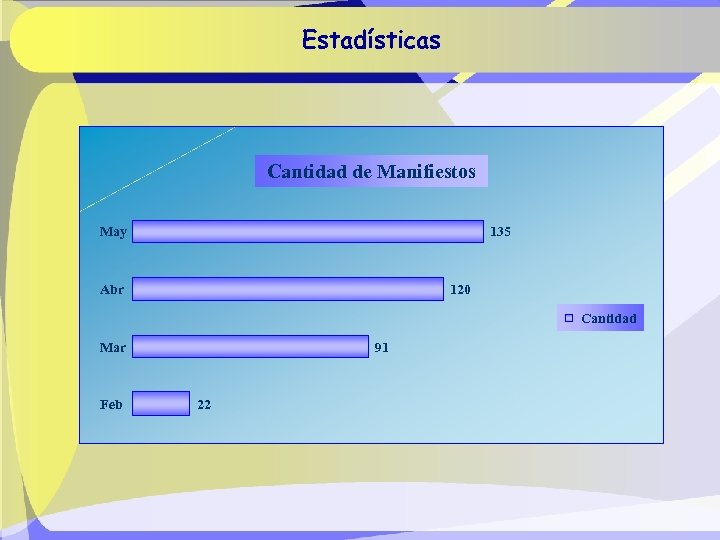 Estadísticas

Cantidad de Manifiestos

May 135

Abr 120

Mar 91

Feb 22

Cantidad